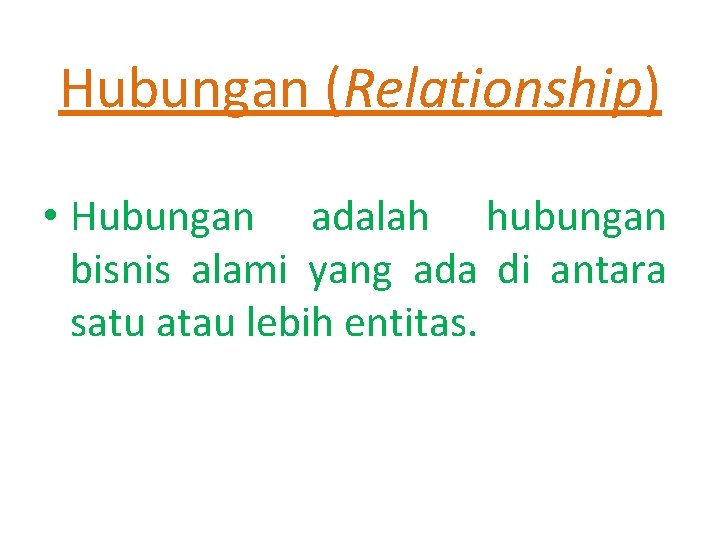 Hubungan (Relationship)

• Hubungan adalah hubungan bisnis alami yang ada di antara satu atau lebih entitas.